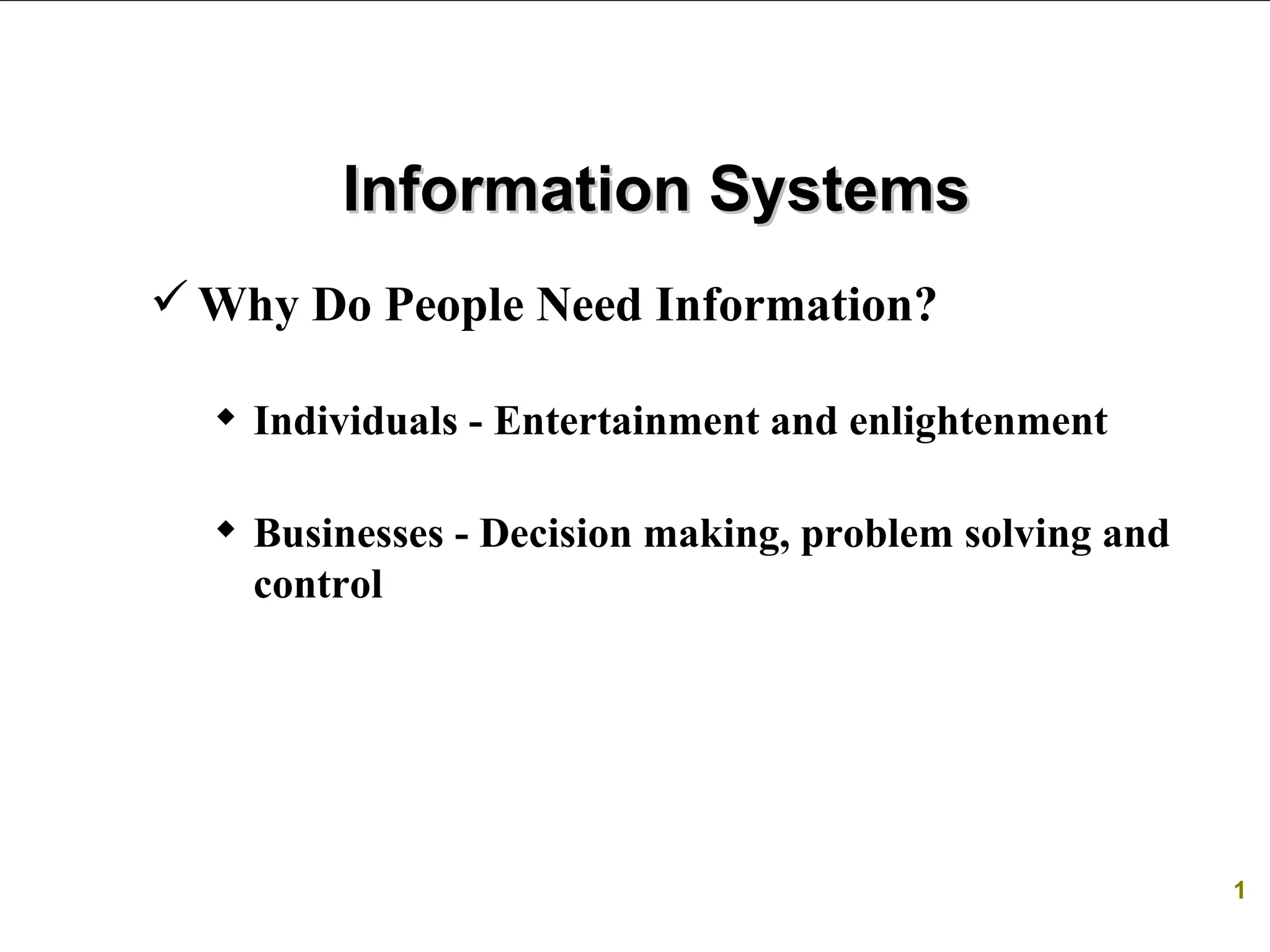 Information Systems

✓ Why Do People Need Information?

◆ Individuals - Entertainment and enlightenment

◆ Businesses - Decision making, problem solving and control

1